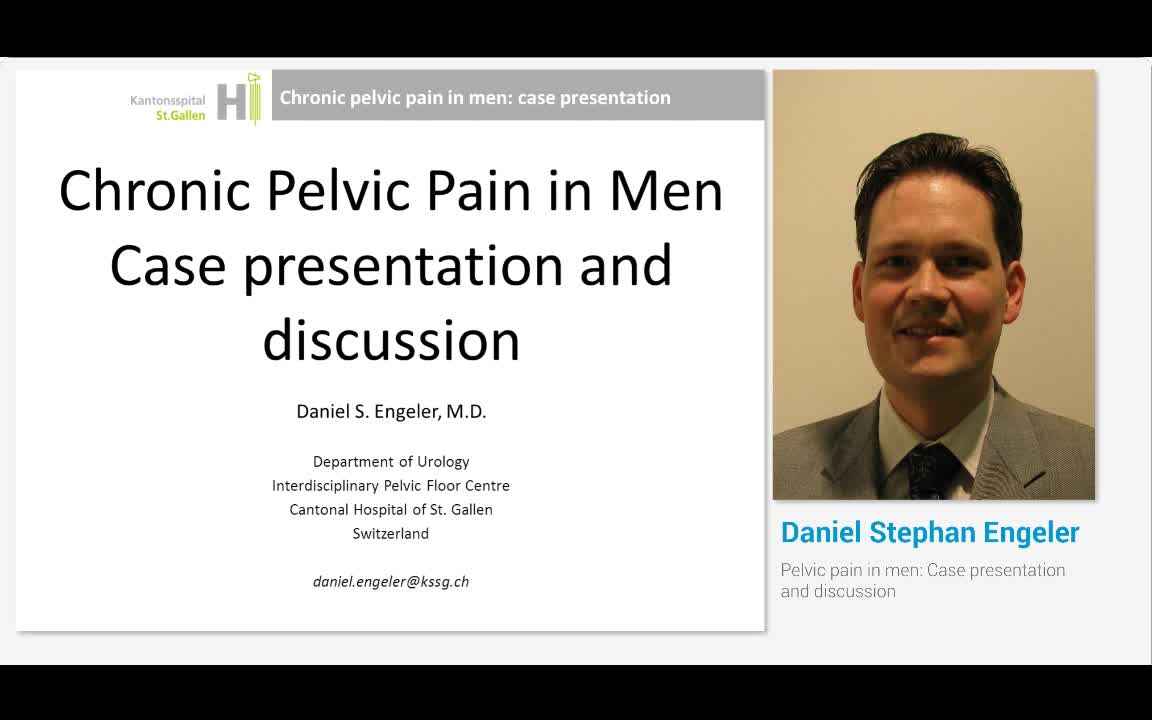 Kantonsspital St.Gallen

Chronic pelvic pain in men: case presentation

Chronic Pelvic Pain in Men Case presentation and discussion

Daniel S. Engeler, M.D.

Department of Urology
Interdisciplinary Pelvic Floor Centre
Cantonal Hospital of St. Gallen
Switzerland

daniel.engeler@kssg.ch

Daniel Stephan Engeler

Pelvic pain in men: Case presentation and discussion